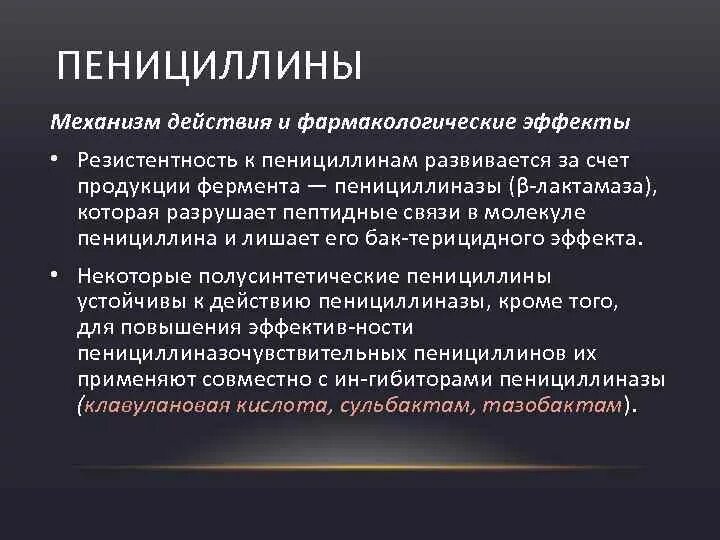 ПЕНИЦИЛЛИНЫ

Механизм действия и фармакологические эффекты

• Резистентность к пенициллинам развивается за счет продукции фермента — пенициллиназы (β-лактамаза), которая разрушает пептидные связи в молекуле пенициллина и лишает его бак-терицидного эффекта.

• Некоторые полусинтетические пенициллины устойчивы к действию пенициллиназы, кроме того, для повышения эффектив-ности пенициллиназочувствительных пенициллинов их применяют совместно с ин-гибиторами пенициллиназы (клавулановая кислота, сульбактам, тазобактам).